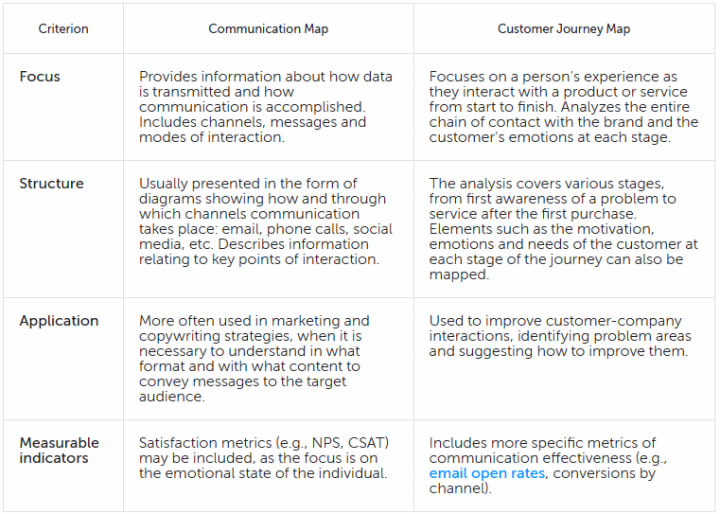 | Criterion | Communication Map | Customer Journey Map |
|---|---|---|
| Focus | Provides information about how data is transmitted and how communication is accomplished. Includes channels, messages and modes of interaction. | Focuses on a person's experience as they interact with a product or service from start to finish. Analyzes the entire chain of contact with the brand and the customer's emotions at each stage. |
| Structure | Usually presented in the form of diagrams showing how and through which channels communication takes place: email, phone calls, social media, etc. Describes information relating to key points of interaction. | The analysis covers various stages, from first awareness of a problem to service after the first purchase. Elements such as the motivation, emotions and needs of the customer at each stage of the journey can also be mapped. |
| Application | More often used in marketing and copywriting strategies, when it is necessary to understand in what format and with what content to convey messages to the target audience. | Used to improve customer-company interactions, identifying problem areas and suggesting how to improve them. |
| Measurable indicators | Satisfaction metrics (e.g., NPS, CSAT) may be included, as the focus is on the emotional state of the individual. | Includes more specific metrics of communication effectiveness (e.g., email open rates, conversions by channel). |